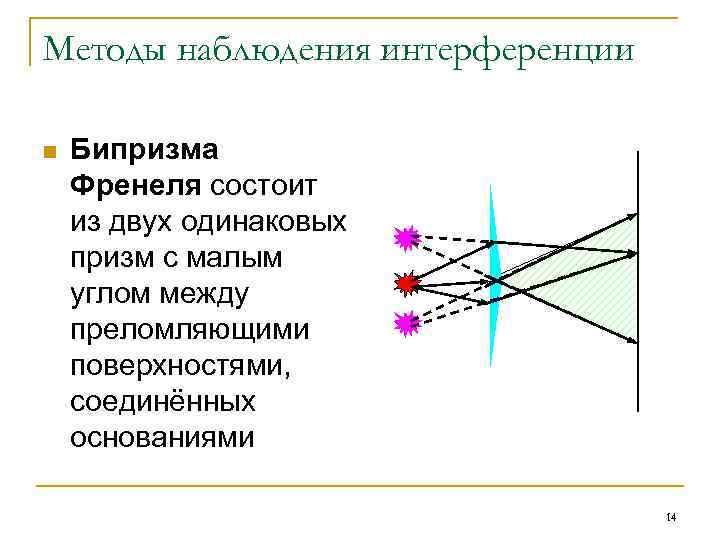 Методы наблюдения интерференции

Бипризма Френеля состоит из двух одинаковых призм с малым углом между преломляющими поверхностями, соединённых основаниями

14